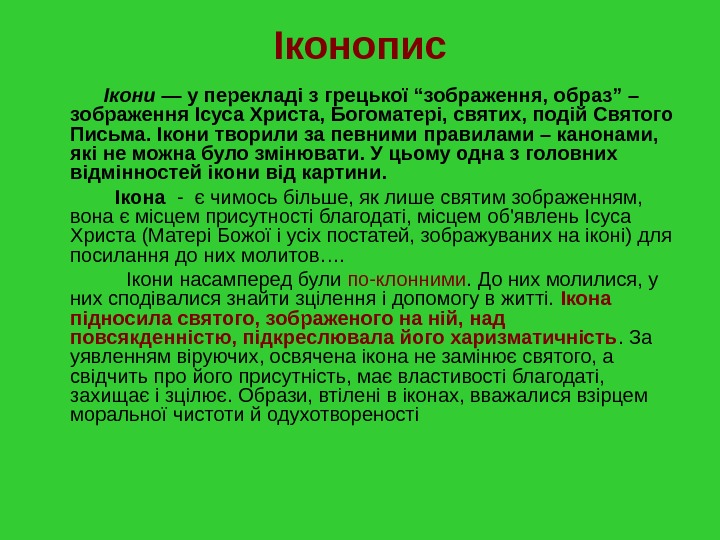 Іконопис

Ікони — у перекладі з грецької “зображення, образ” – зображення Ісуса Христа, Богоматері, святих, подій Святого Письма. Ікони творили за певними правилами – канонами, які не можна було змінювати. У цьому одна з головних відмінностей ікони від картини.

Ікона - є чимось більше, як лише святим зображенням, вона є місцем присутності благодаті, місцем об'явлень Ісуса Христа (Матері Божої і усіх постатей, зображуваних на іконі) для посилання до них молитов….

Ікони насамперед були по-клонними. До них молилися, у них сподівалися знайти зцілення і допомогу в житті. Ікона підносила святого, зображеного на ній, над повсякденністю, підкреслювала його харизматичність. За уявленням віруючих, освячена ікона не замінює святого, а свідчить про його присутність, має властивості благодаті, захищає і зцілює. Образи, втілені в іконах, вважалися взірцем моральної чистоти й одухотвореності